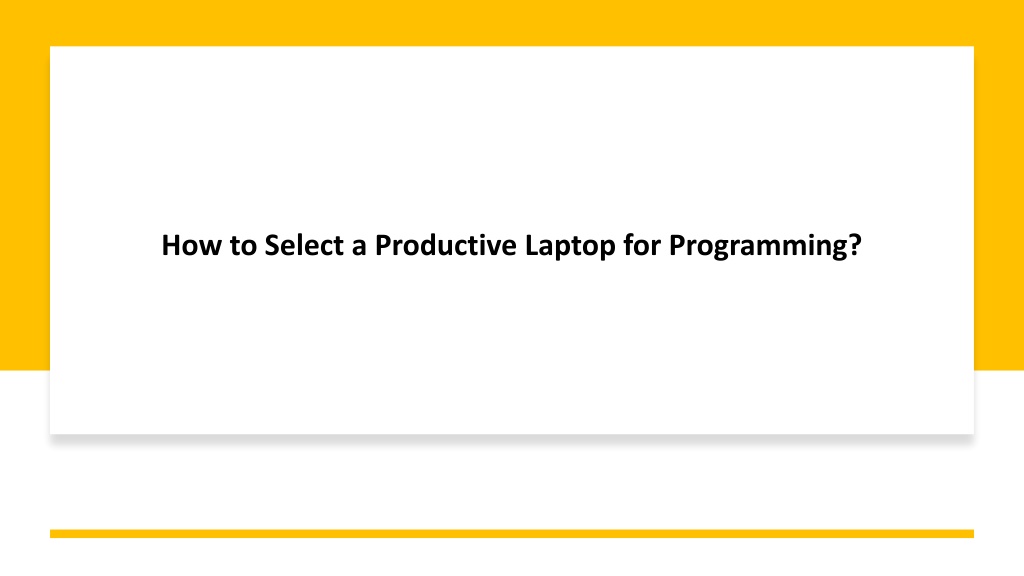 How to Select a Productive Laptop for Programming?